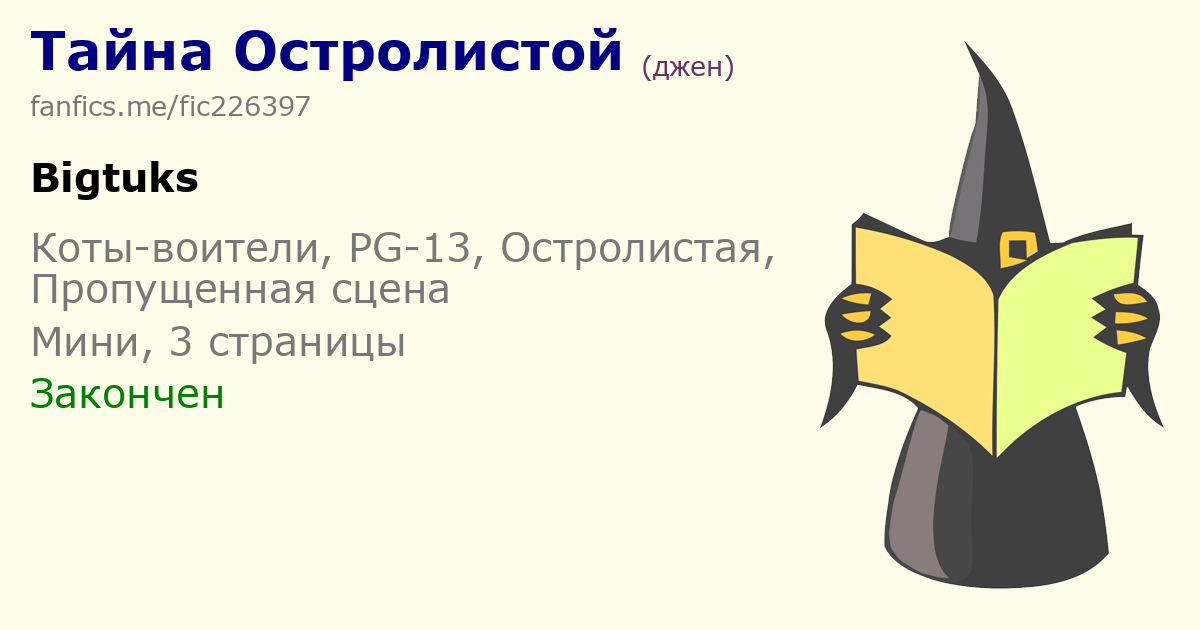 Тайна Остролистой (джен)
fanfics.me/fic226397

Bigtuks

Коты-воители, PG-13, Остролистая, Пропущенная сцена

Мини, 3 страницы

Закончен